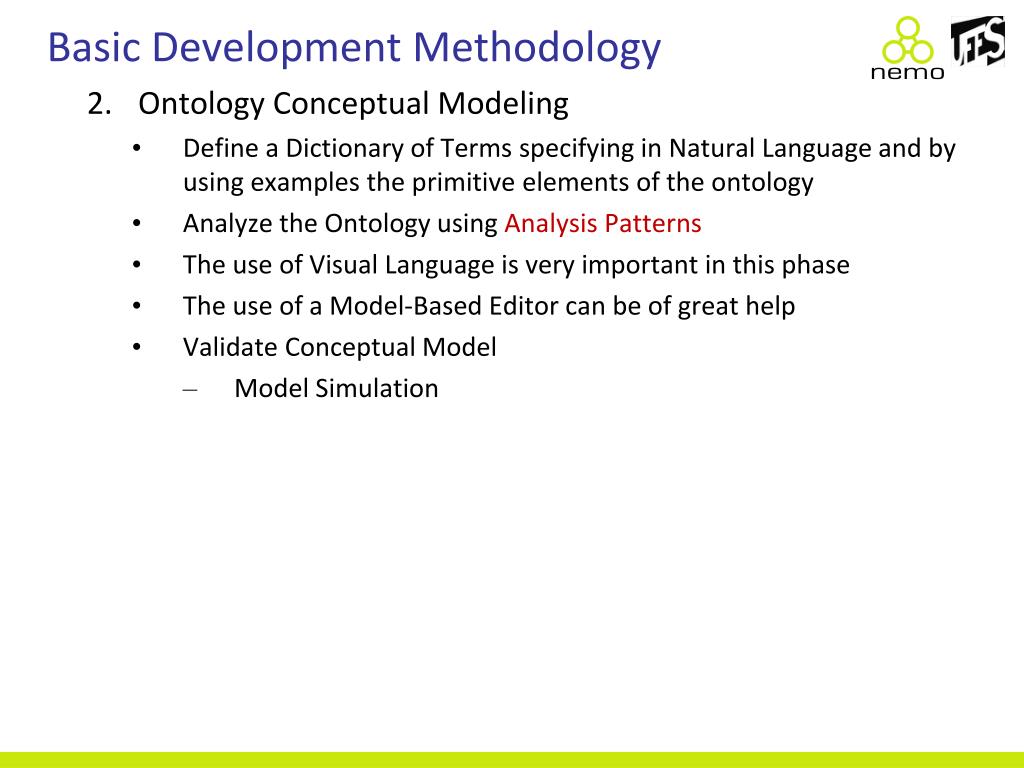 Basic Development Methodology

nemo

UFES

2. Ontology Conceptual Modeling

• Define a Dictionary of Terms specifying in Natural Language and by using examples the primitive elements of the ontology
• Analyze the Ontology using Analysis Patterns
• The use of Visual Language is very important in this phase
• The use of a Model-Based Editor can be of great help
• Validate Conceptual Model
– Model Simulation